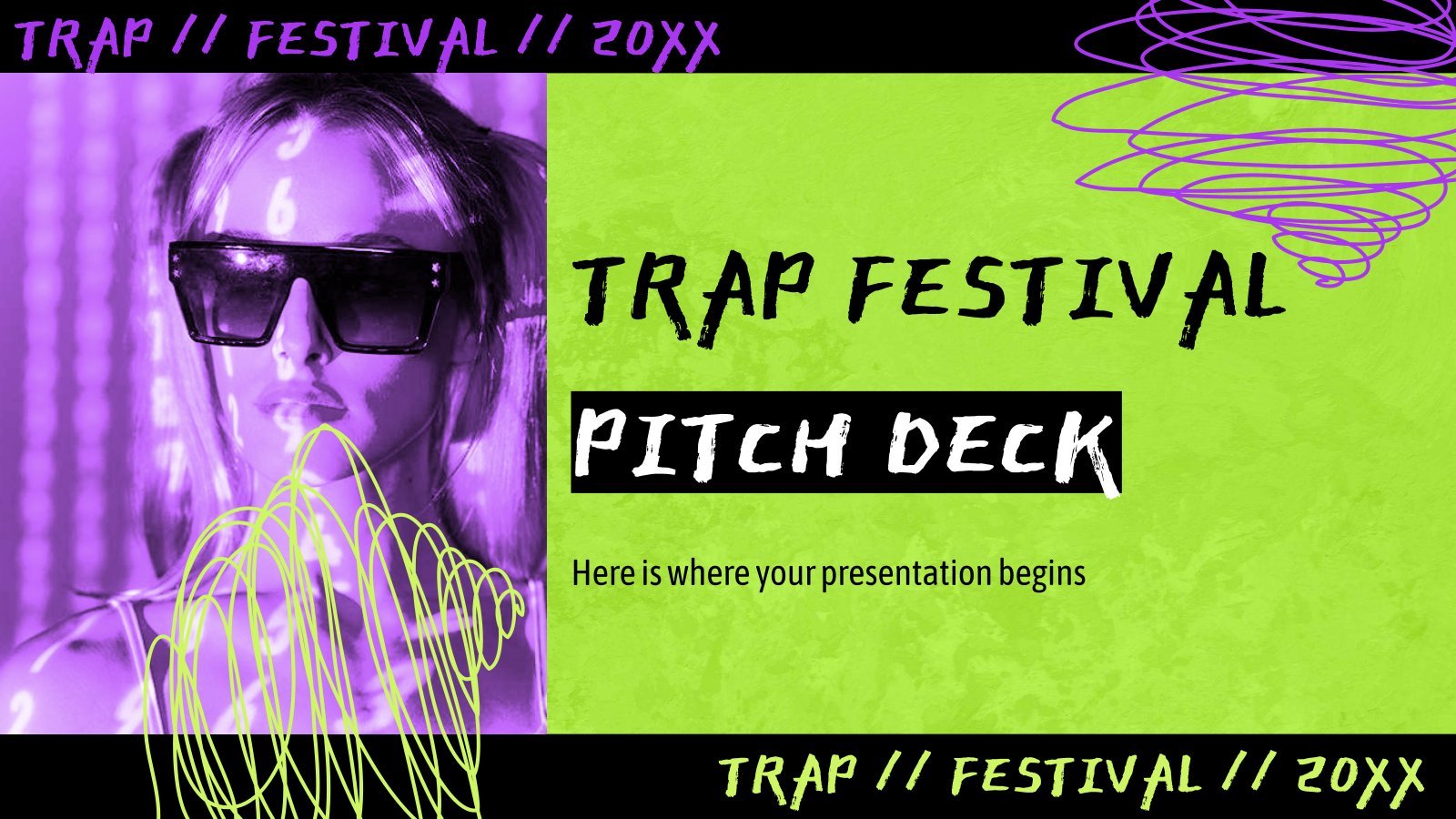 TRAP // FESTIVAL // 20XX

TRAP FESTIVAL

PITCH DECK

Here is where your presentation begins

TRAP // FESTIVAL // 20XX